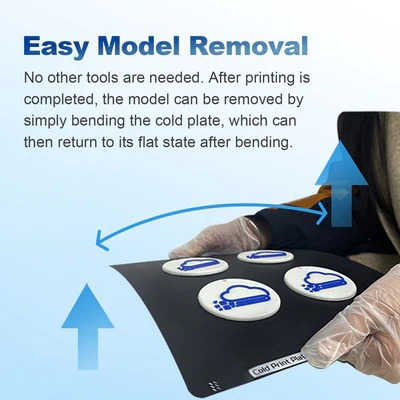 Easy Model Removal

No other tools are needed. After printing is completed, the model can be removed by simply bending the cold plate, which can then return to its flat state after bending.

Cold Print Plat